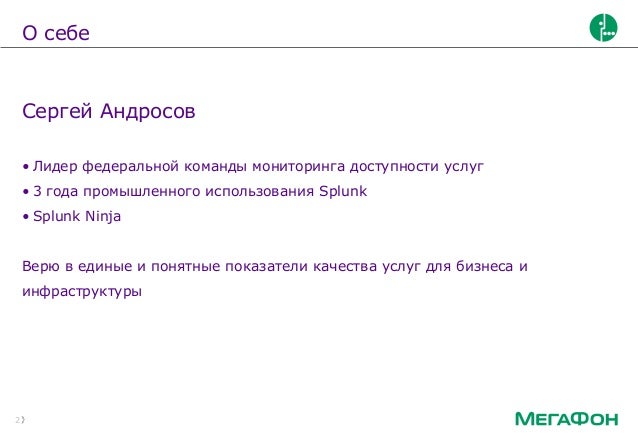 О себе

Сергей Андросов

• Лидер федеральной команды мониторинга доступности услуг
• 3 года промышленного использования Splunk
• Splunk Ninja

Верю в единые и понятные показатели качества услуг для бизнеса и инфраструктуры

2

МегаФон